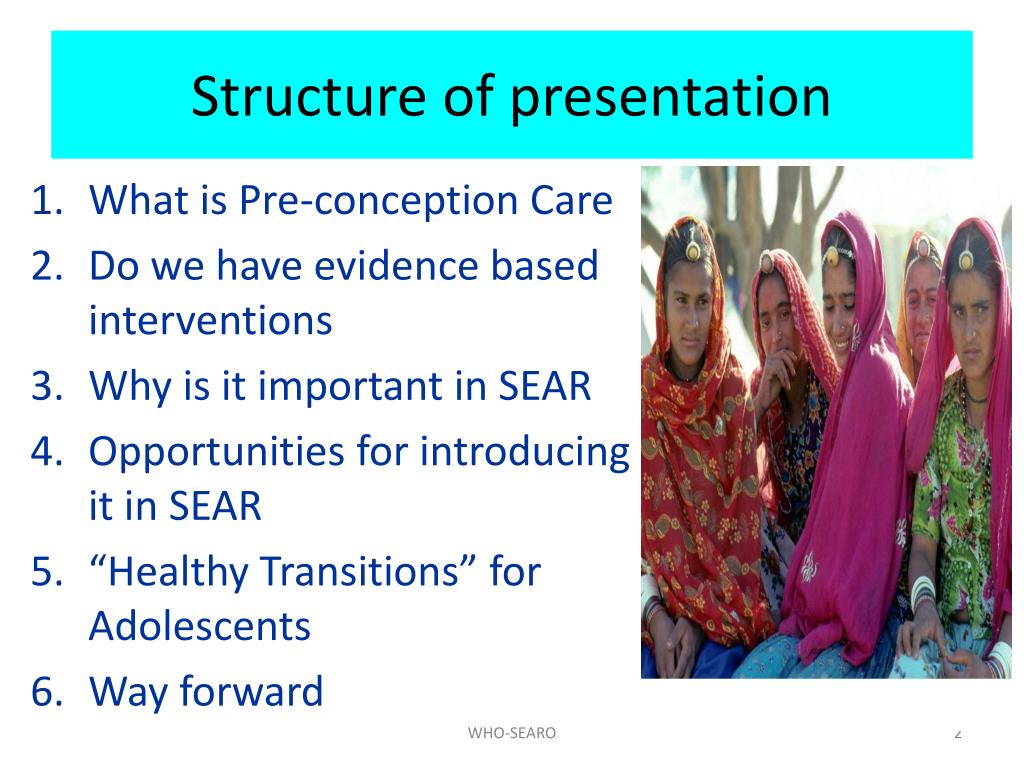 Structure of presentation

1. What is Pre-conception Care
2. Do we have evidence based interventions
3. Why is it important in SEAR
4. Opportunities for introducing it in SEAR
5. “Healthy Transitions” for Adolescents
6. Way forward

WHO-SEARO

2